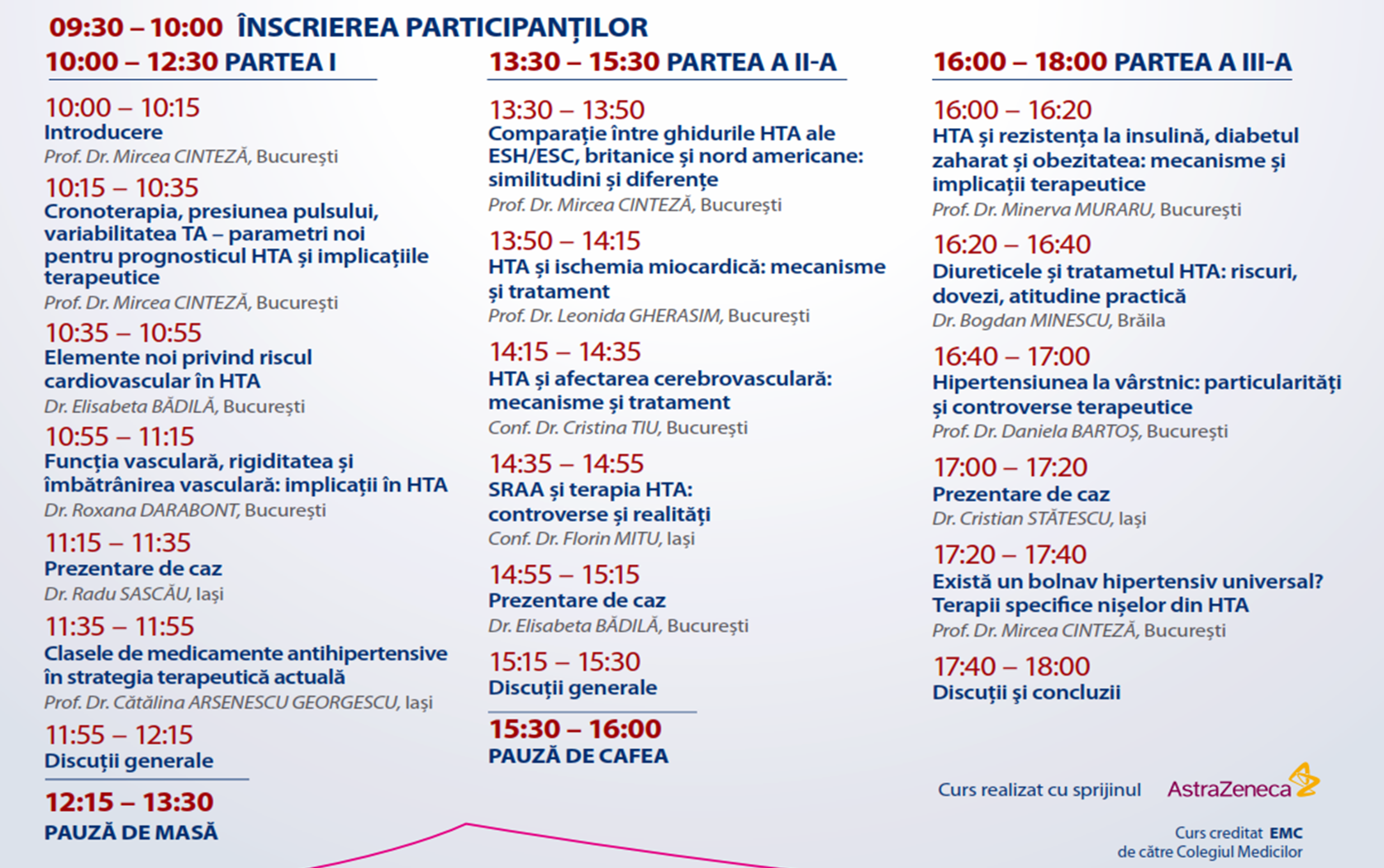 09:30 – 10:00 ÎNSCRIEREA PARTICIPANȚILOR

10:00 – 12:30 PARTEA I

10:00 – 10:15
Introducere
Prof. Dr. Mircea CINTEZĂ, București

10:15 – 10:35
Cronoterapia, presiunea pulsului, variabilitatea TA – parametri noi pentru prognosticul HTA și implicațiile terapeutice
Prof. Dr. Mircea CINTEZĂ, București

10:35 – 10:55
Elemente noi privind riscul cardiovascular în HTA
Dr. Elisabeta BĂDILĂ, București

10:55 – 11:15
Funcția vasculară, rigiditatea și îmbătrânirea vasculară: implicații în HTA
Dr. Roxana DARABONT, București

11:15 – 11:35
Prezentare de caz
Dr. Radu SASCĂU, Iași

11:35 – 11:55
Clasele de medicamente antihipertensive în strategia terapeutică actuală
Prof. Dr. Cătălina ARSENESCU GEORGESCU, Iași

11:55 – 12:15
Discuții generale

12:15 – 13:30
PAUZĂ DE MASĂ

13:30 – 15:30 PARTEA A II-A

13:30 – 13:50
Comparație între ghidurile HTA ale ESH/ESC, britanice și nord americane: similitudini și diferențe
Prof. Dr. Mircea CINTEZĂ, București

13:50 – 14:15
HTA și ischemia miocardică: mecanisme și tratament
Prof. Dr. Leonida GHERASIM, București

14:15 – 14:35
HTA și afectarea cerebrovasculară: mecanisme și tratament
Conf. Dr. Cristina TIU, București

14:35 – 14:55
SRAA și terapia HTA: controverse și realități
Conf. Dr. Florin MITU, Iași

14:55 – 15:15
Prezentare de caz
Dr. Elisabeta BĂDILĂ, București

15:15 – 15:30
Discuții generale

15:30 – 16:00
PAUZĂ DE CAFEA

16:00 – 18:00 PARTEA A III-A

16:00 – 16:20
HTA și rezistența la insulină, diabetul zaharat și obezitatea: mecanisme și implicații terapeutice
Prof. Dr. Minerva MURARU, București

16:20 – 16:40
Diureticele și tratametul HTA: riscuri, dovezi, atitudine practică
Dr. Bogdan MINESCU, Brăila

16:40 – 17:00
Hipertensiunea la vârstnic: particularități și controverse terapeutice
Prof. Dr. Daniela BARTOȘ, București

17:00 – 17:20
Prezentare de caz
Dr. Cristian STĂTESCU, Iași

17:20 – 17:40
Există un bolnav hipertensiv universal? Terapii specifice nișelor din HTA
Prof. Dr. Mircea CINTEZĂ, București

17:40 – 18:00
Discuții și concluzii

Curs realizat cu sprijinul AstraZeneca

Curs creditat EMC de către Colegiul Medicilor